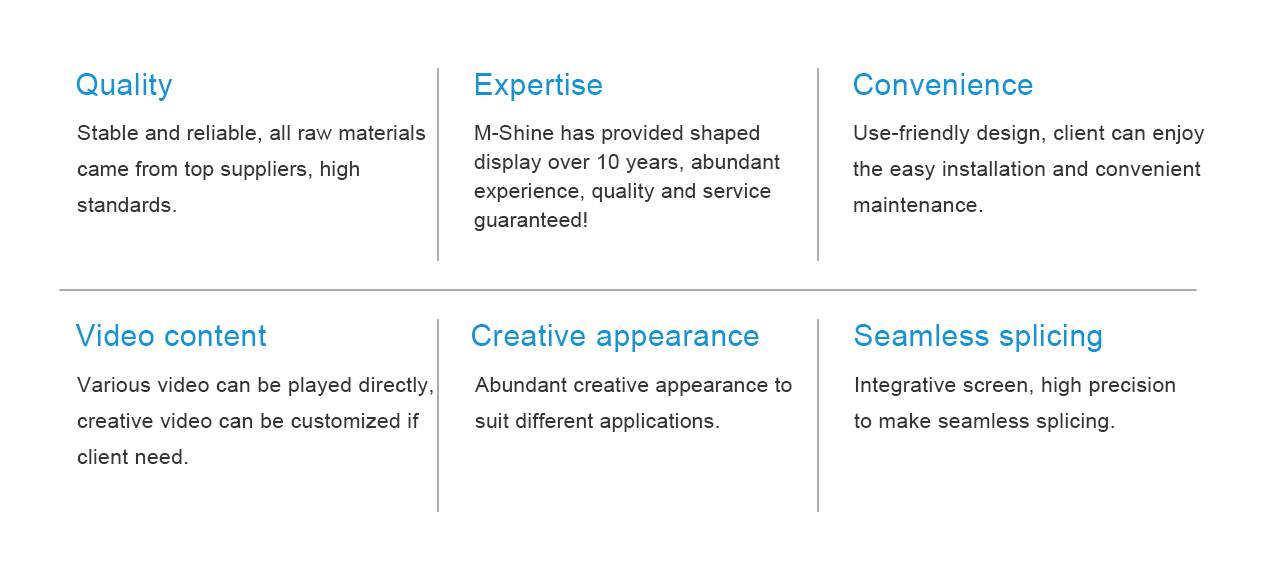 Quality

Stable and reliable, all raw materials came from top suppliers, high standards.

Expertise

M-Shine has provided shaped display over 10 years, abundant experience, quality and service guaranteed!

Convenience

Use-friendly design, client can enjoy the easy installation and convenient maintenance.

Video content

Various video can be played directly, creative video can be customized if client need.

Creative appearance

Abundant creative appearance to suit different applications.

Seamless splicing

Integrative screen, high precision to make seamless splicing.